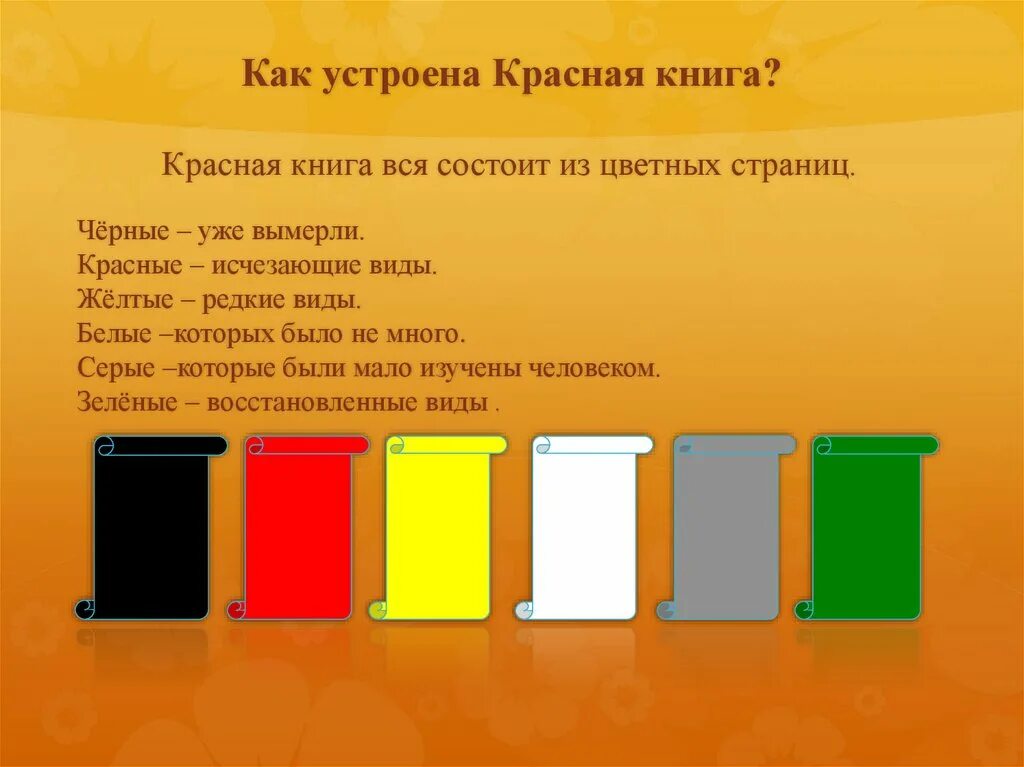 Как устроена Красная книга?

Красная книга вся состоит из цветных страниц.

Чёрные – уже вымерли.
Красные – исчезающие виды.
Жёлтые – редкие виды.
Белые –которых было не много.
Серые –которые были мало изучены человеком.
Зелёные – восстановленные виды .